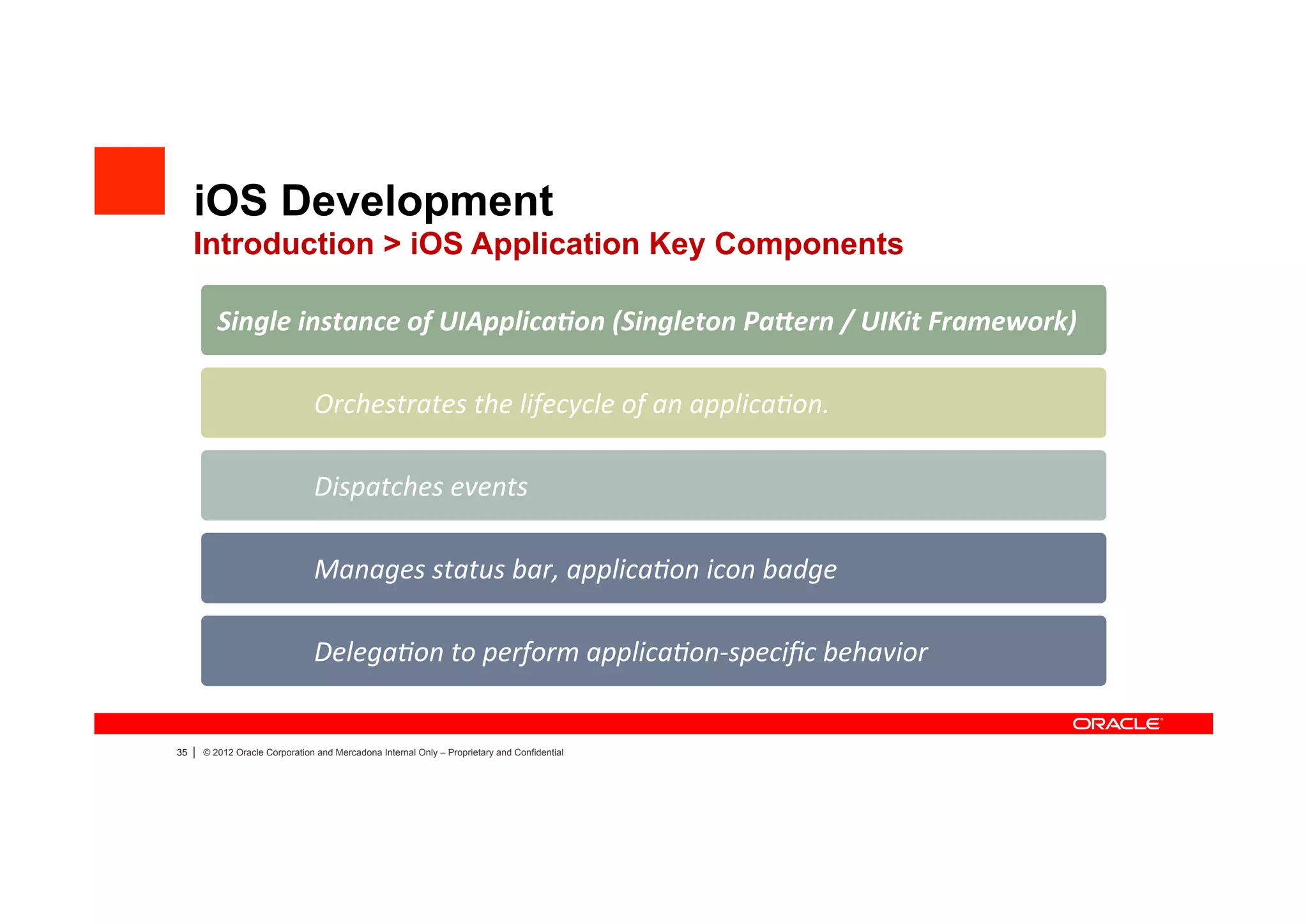 iOS Development
Introduction > iOS Application Key Components

Single instance of UIApplication (Singleton Pattern / UIKit Framework)

Orchestrates the lifecycle of an application.

Dispatches events

Manages status bar, application icon badge

Delegation to perform application-specific behavior

ORACLE

35 | © 2012 Oracle Corporation and Mercadona Internal Only – Proprietary and Confidential